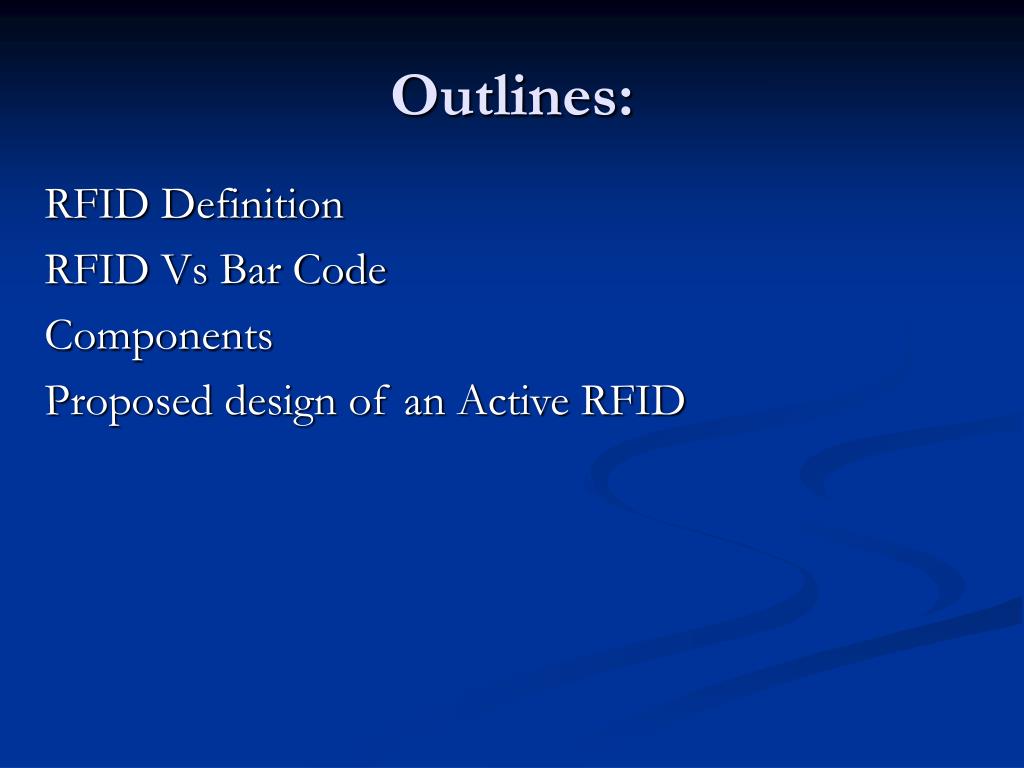 Outlines:

RFID Definition
RFID Vs Bar Code
Components
Proposed design of an Active RFID